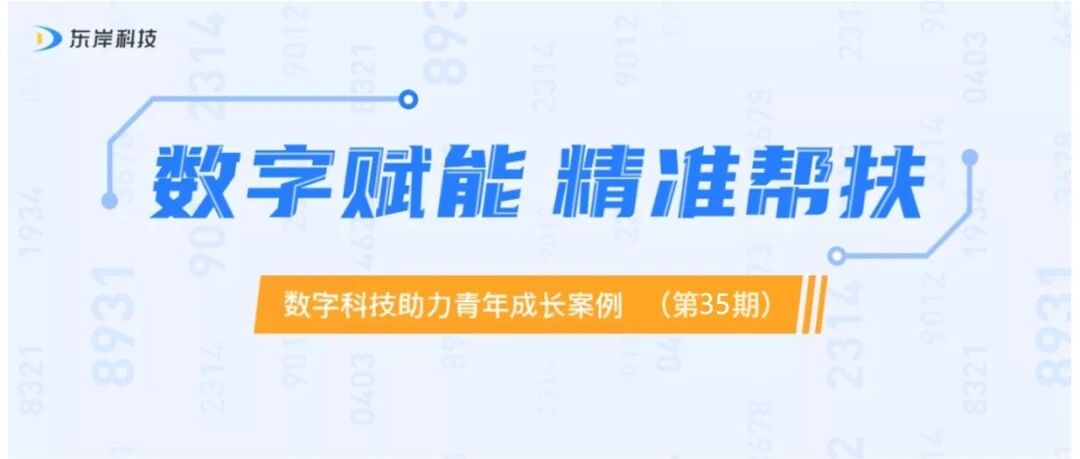 东岸科技

数字赋能 精准帮扶

数字科技助力青年成长案例 （第35期）